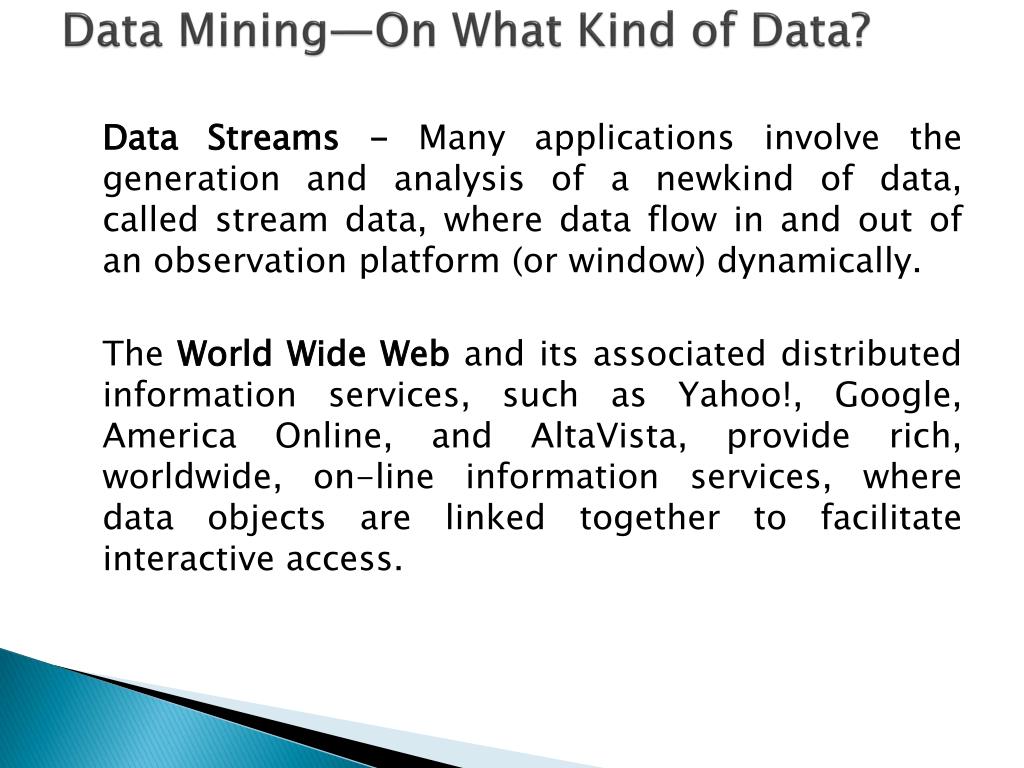 Data Mining—On What Kind of Data?

Data Streams - Many applications involve the generation and analysis of a newkind of data, called stream data, where data flow in and out of an observation platform (or window) dynamically.

The World Wide Web and its associated distributed information services, such as Yahoo!, Google, America Online, and AltaVista, provide rich, worldwide, on-line information services, where data objects are linked together to facilitate interactive access.